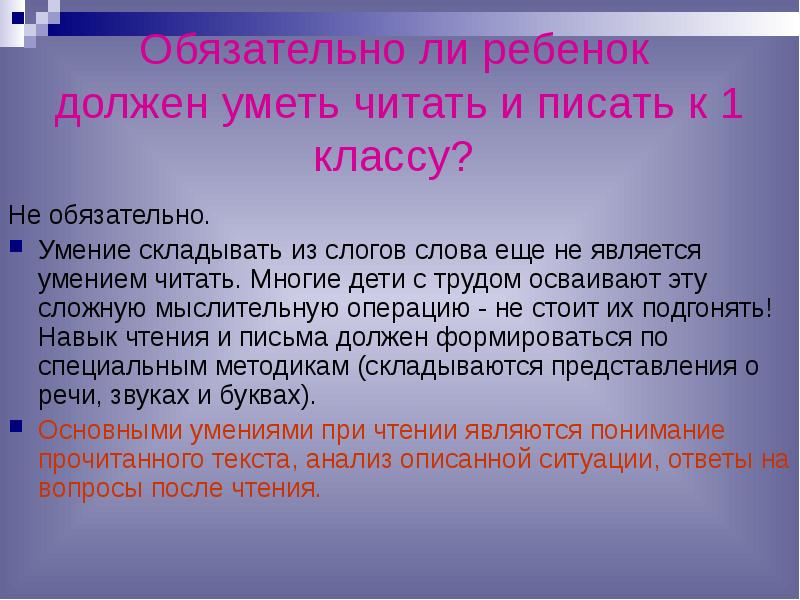 Обязательно ли ребенок должен уметь читать и писать к 1 классу?

Не обязательно.

Умение складывать из слогов слова еще не является умением читать. Многие дети с трудом осваивают эту сложную мыслительную операцию - не стоит их подгонять! Навык чтения и письма должен формироваться по специальным методикам (складываются представления о речи, звуках и буквах).

Основными умениями при чтении являются понимание прочитанного текста, анализ описанной ситуации, ответы на вопросы после чтения.